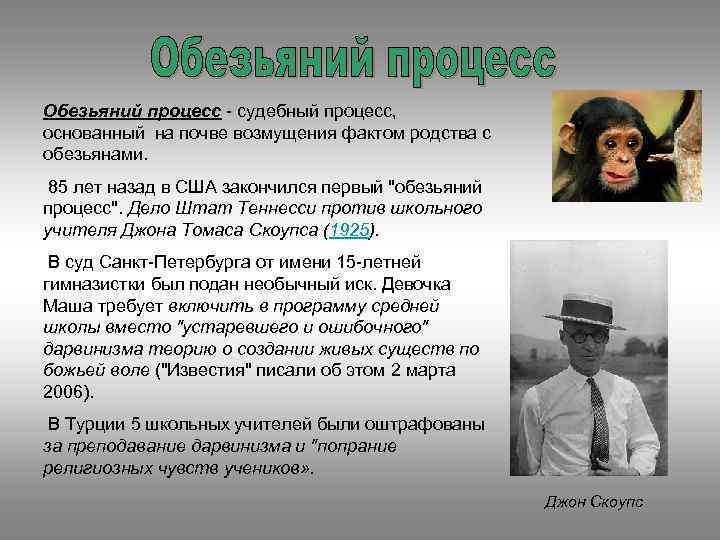 Обезьяний процесс

Обезьяний процесс - судебный процесс, основанный на почве возмущения фактом родства с обезьянами.

85 лет назад в США закончился первый "обезьяний процесс". Дело Штат Теннесси против школьного учителя Джона Томаса Скоупса (1925).

В суд Санкт-Петербурга от имени 15-летней гимназистки был подан необычный иск. Девочка Маша требует включить в программу средней школы вместо "устаревшего и ошибочного" дарвинизма теорию о создании живых существ по божьей воле ("Известия" писали об этом 2 марта 2006).

В Турции 5 школьных учителей были оштрафованы за преподавание дарвинизма и "попрание религиозных чувств учеников».

Джон Скоупс